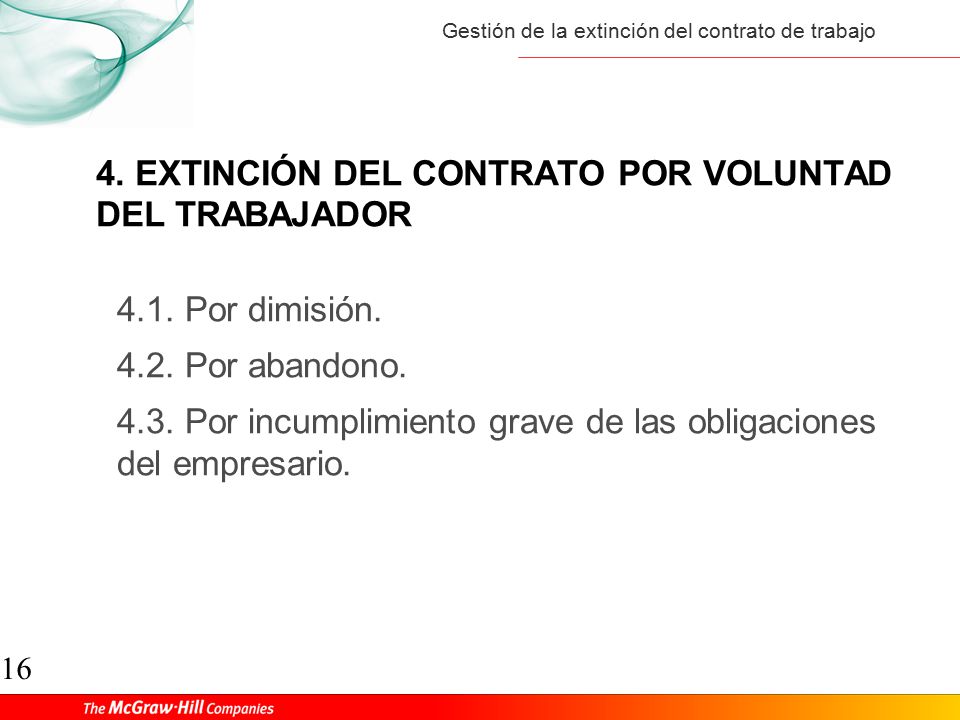 Gestión de la extinción del contrato de trabajo

4. EXTINCIÓN DEL CONTRATO POR VOLUNTAD DEL TRABAJADOR

4.1. Por dimisión.

4.2. Por abandono.

4.3. Por incumplimiento grave de las obligaciones del empresario.

16

The McGraw·Hill Companies